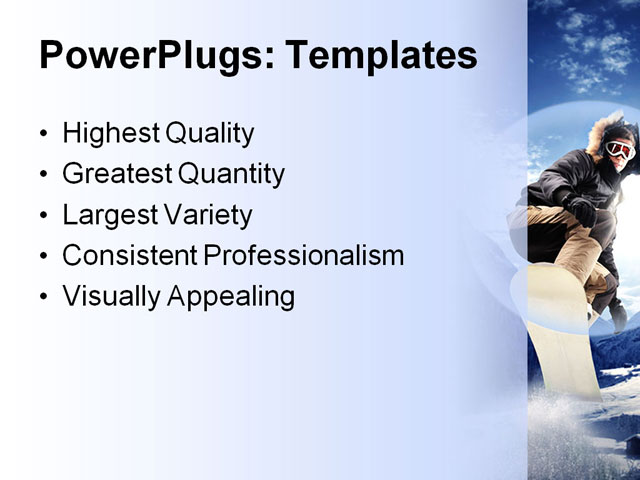 PowerPlugs: Templates

• Highest Quality
• Greatest Quantity
• Largest Variety
• Consistent Professionalism
• Visually Appealing